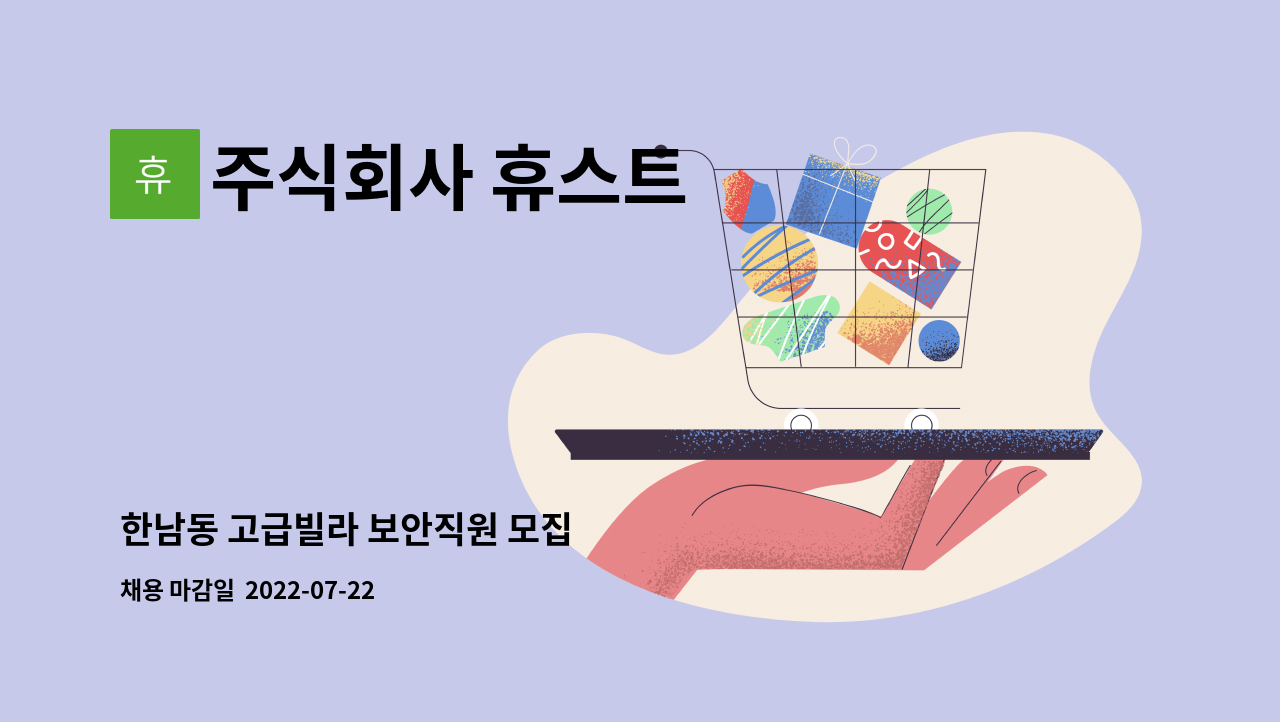 휴

주식회사 휴스트

한남동 고급빌라 보안직원 모집

채용 마감일 2022-07-22